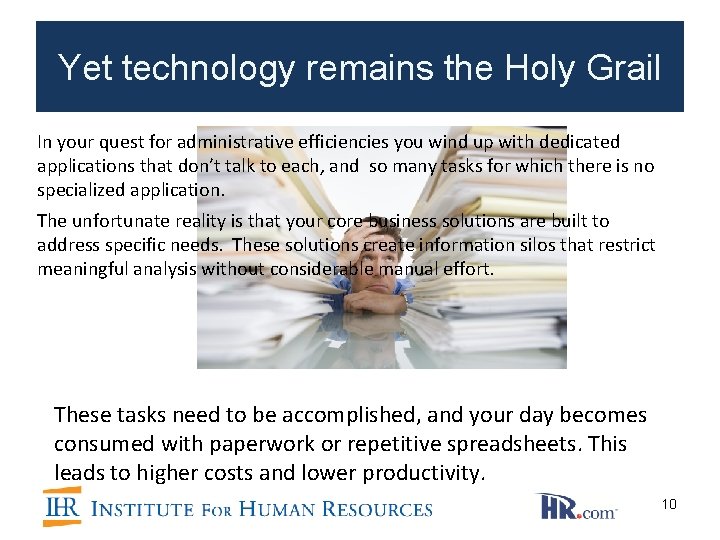 Yet technology remains the Holy Grail

In your quest for administrative efficiencies you wind up with dedicated applications that don't talk to each, and so many tasks for which there is no specialized application.

The unfortunate reality is that your core business solutions are built to address specific needs. These solutions create information silos that restrict meaningful analysis without considerable manual effort.

These tasks need to be accomplished, and your day becomes consumed with paperwork or repetitive spreadsheets. This leads to higher costs and lower productivity.

IHR INSTITUTE FOR HUMAN RESOURCES

HR.com

10